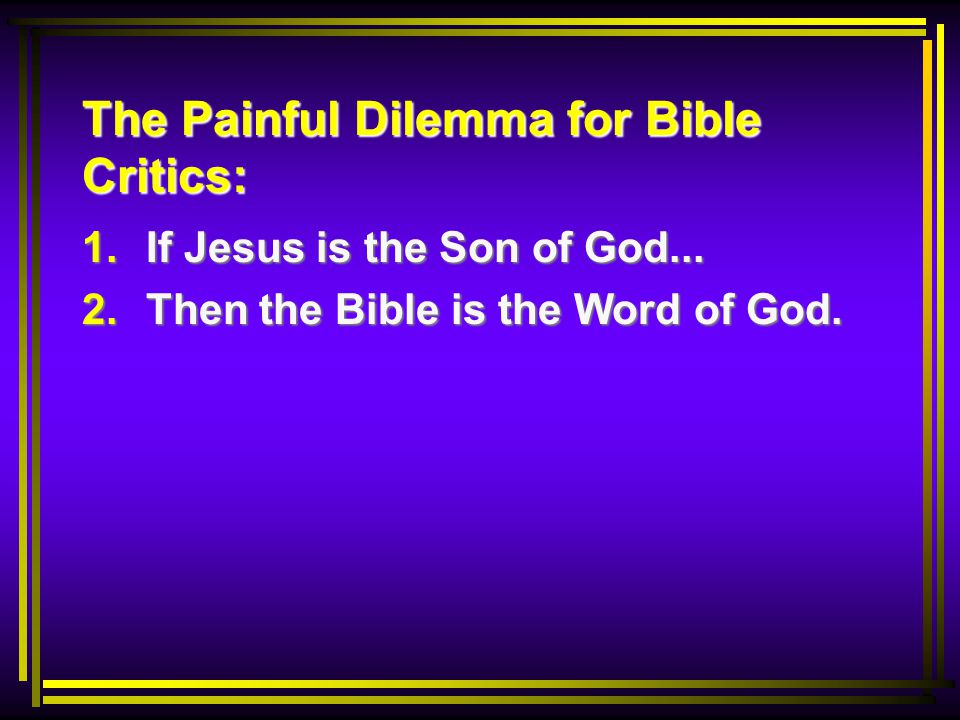 The Painful Dilemma for Bible Critics:

1. If Jesus is the Son of God...
2. Then the Bible is the Word of God.